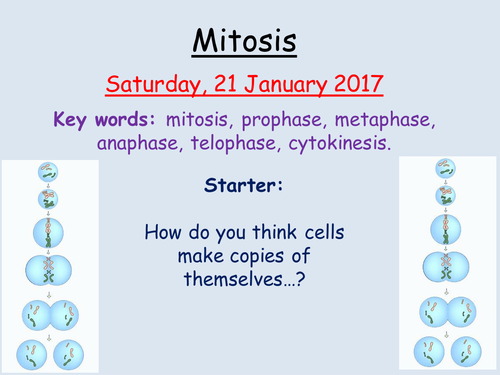 Mitosis

Saturday, 21 January 2017

Key words: mitosis, prophase, metaphase, anaphase, telophase, cytokinesis.

Starter:

How do you think cells make copies of themselves…?